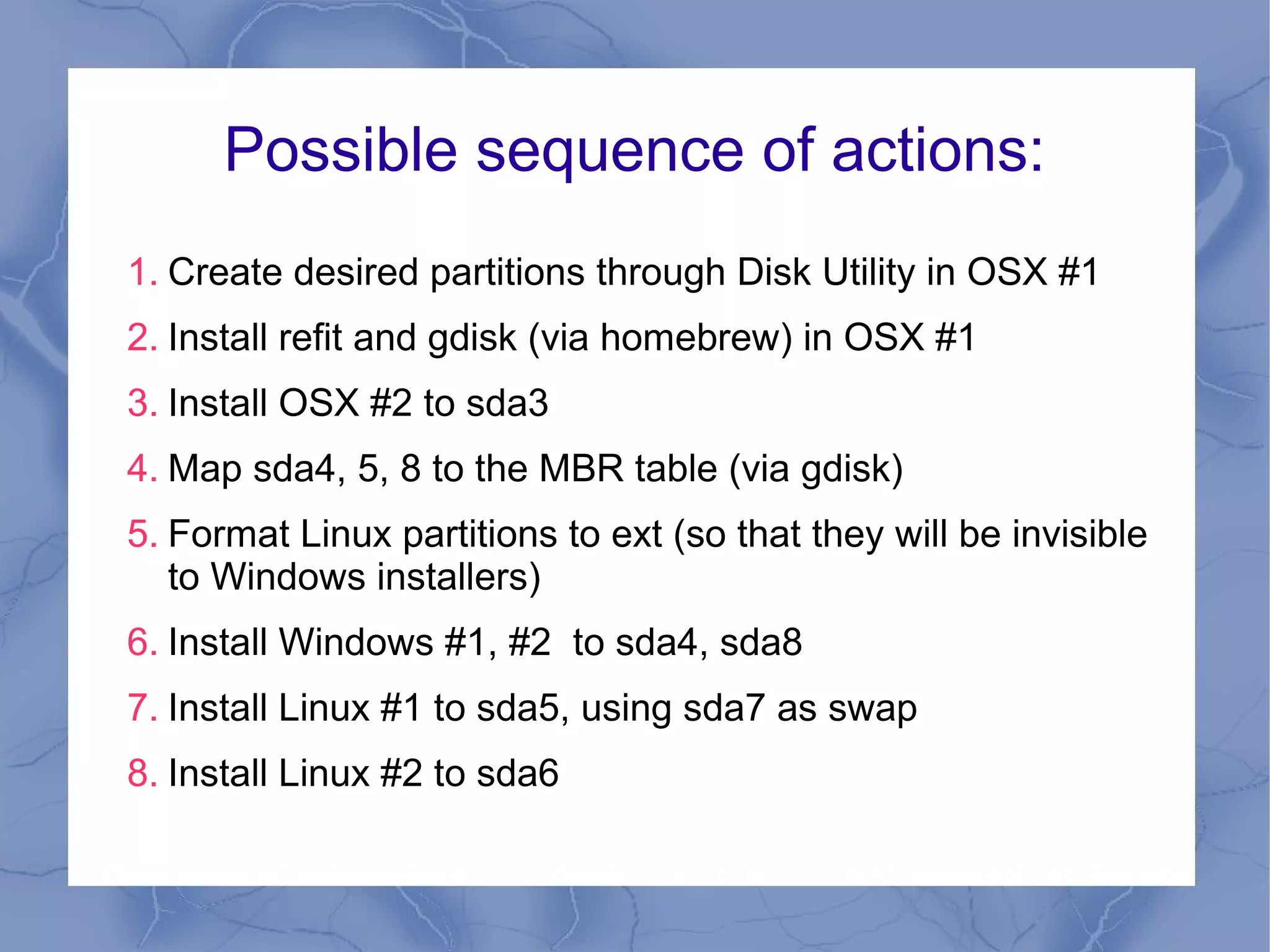 Possible sequence of actions:

1. Create desired partitions through Disk Utility in OSX #1
2. Install refit and gdisk (via homebrew) in OSX #1
3. Install OSX #2 to sda3
4. Map sda4, 5, 8 to the MBR table (via gdisk)
5. Format Linux partitions to ext (so that they will be invisible to Windows installers)
6. Install Windows #1, #2  to sda4, sda8
7. Install Linux #1 to sda5, using sda7 as swap
8. Install Linux #2 to sda6